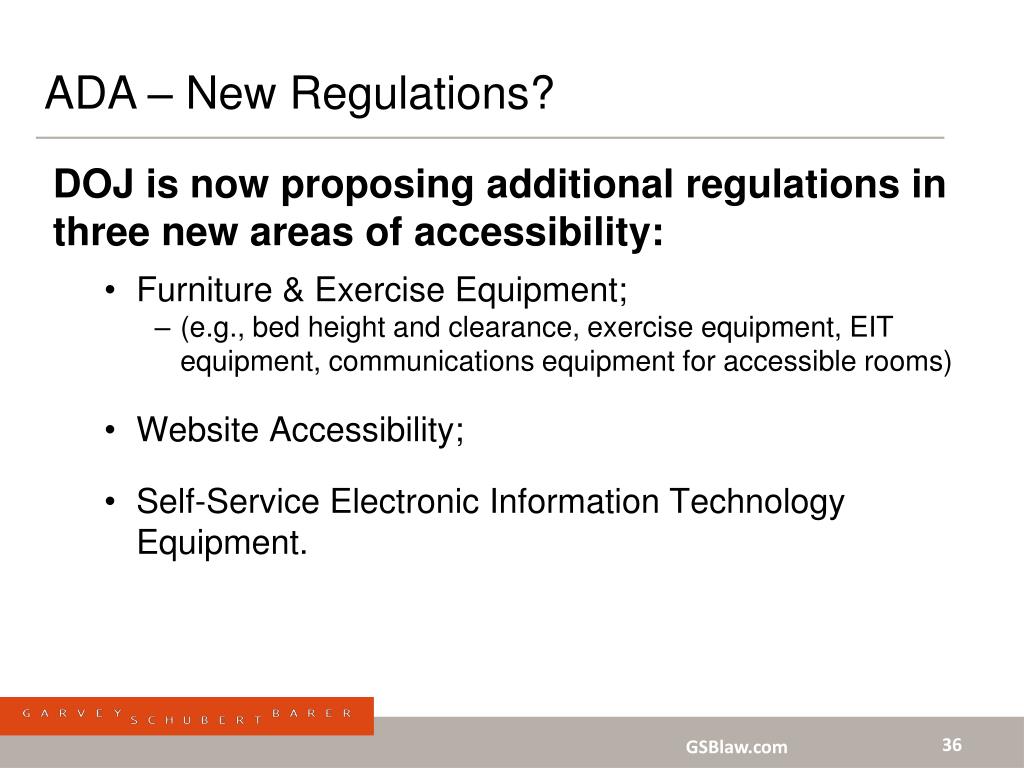 ADA – New Regulations?

DOJ is now proposing additional regulations in three new areas of accessibility:

• Furniture & Exercise Equipment;
– (e.g., bed height and clearance, exercise equipment, EIT equipment, communications equipment for accessible rooms)

• Website Accessibility;

• Self-Service Electronic Information Technology Equipment.

GARVEY SCHUBERT BARER

GSBlaw.com

36